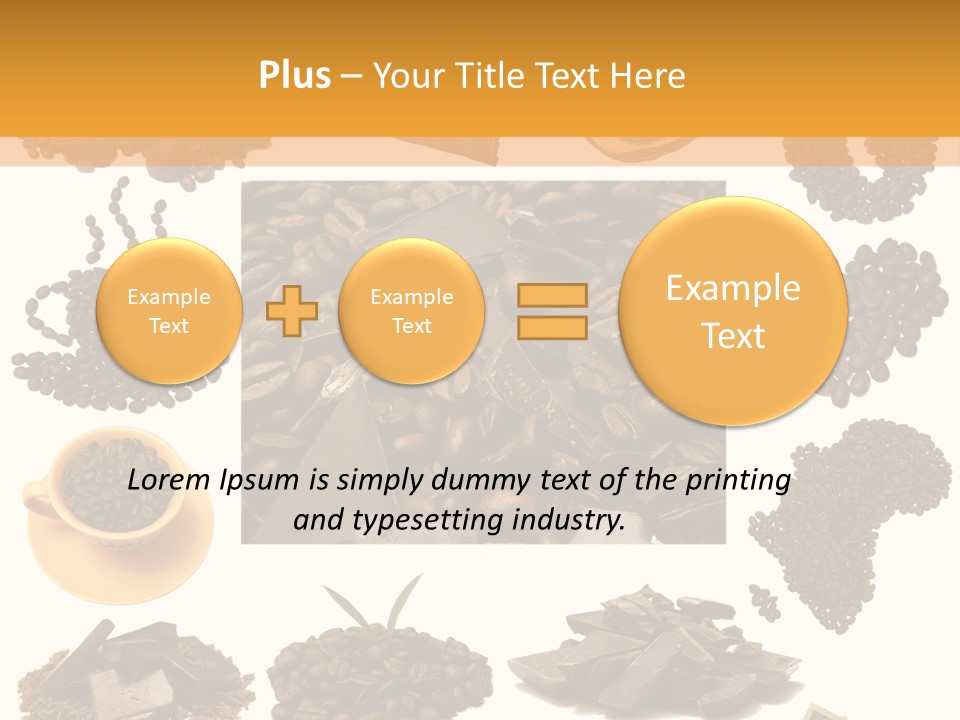 Plus – Your Title Text Here

Example Text

Example Text

Example Text

Lorem Ipsum is simply dummy text of the printing and typesetting industry.